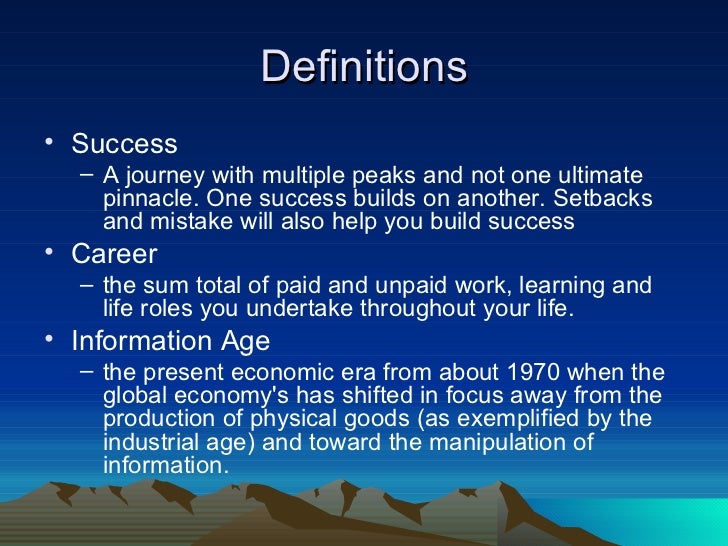 Definitions

• Success
– A journey with multiple peaks and not one ultimate pinnacle. One success builds on another. Setbacks and mistake will also help you build success

• Career
– the sum total of paid and unpaid work, learning and life roles you undertake throughout your life.

• Information Age
– the present economic era from about 1970 when the global economy's has shifted in focus away from the production of physical goods (as exemplified by the industrial age) and toward the manipulation of information.